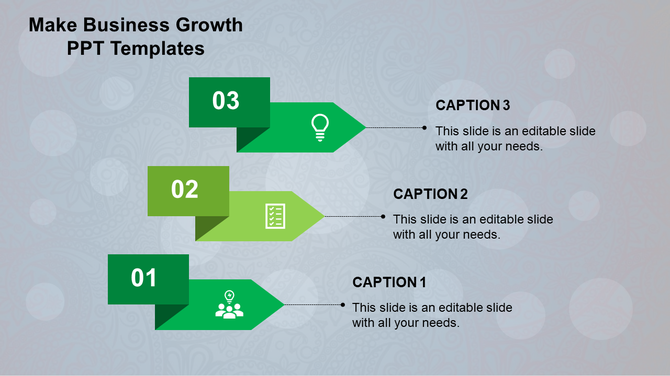 Make Business Growth PPT Templates

03

CAPTION 3

This slide is an editable slide with all your needs.

02

CAPTION 2

This slide is an editable slide with all your needs.

01

CAPTION 1

This slide is an editable slide with all your needs.